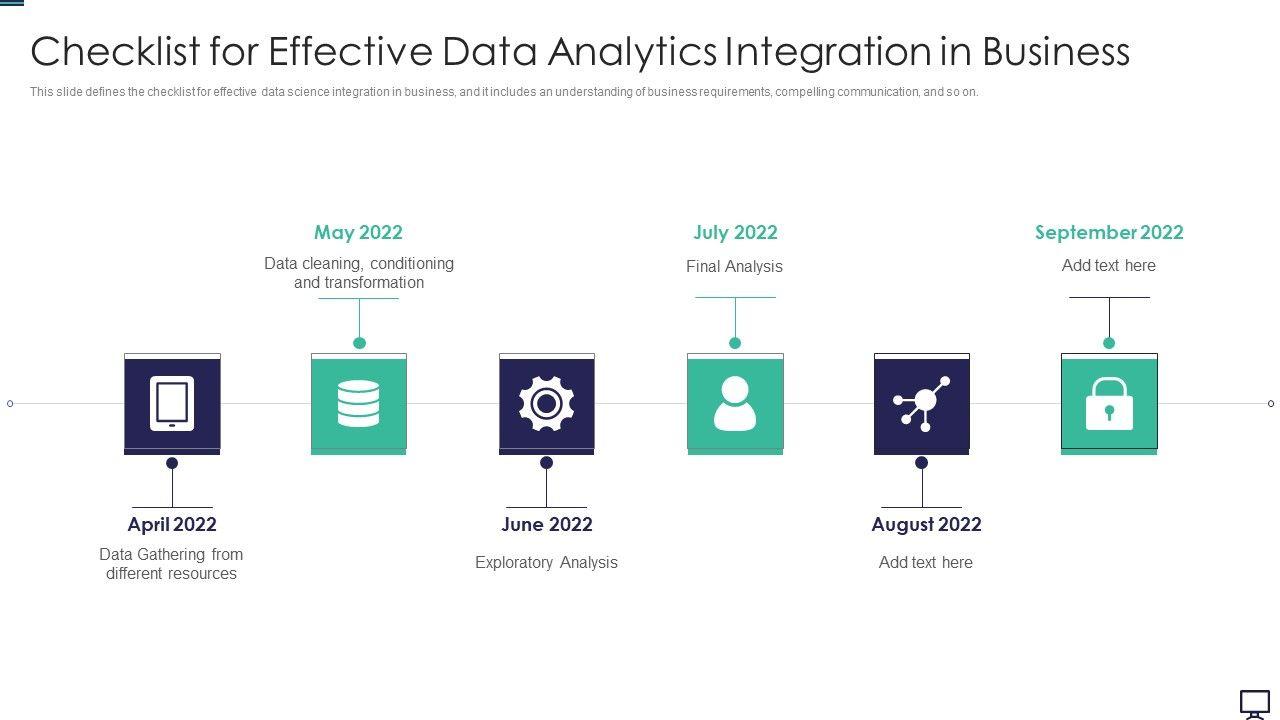 Checklist for Effective Data Analytics Integration in Business

This slide defines the checklist for effective data science integration in business, and it includes an understanding of business requirements, compelling communication, and so on.

April 2022
Data Gathering from different resources

May 2022
Data cleaning, conditioning and transformation

June 2022
Exploratory Analysis

July 2022
Final Analysis

August 2022
Add text here

September 2022
Add text here